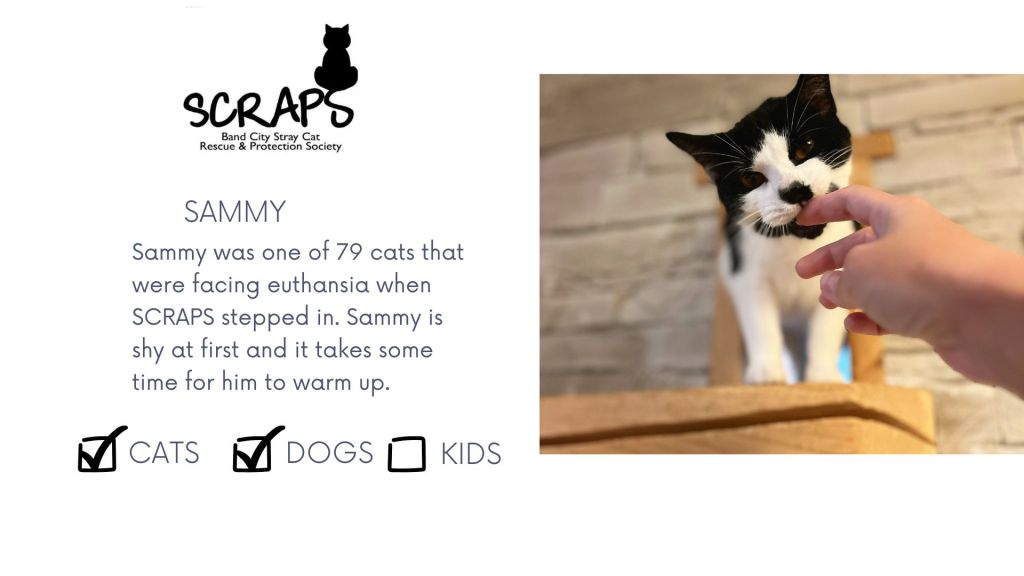 SCRAPS
Band City Stray Cat
Rescue & Protection Society

SAMMY

Sammy was one of 79 cats that were facing euthansia when SCRAPS stepped in. Sammy is shy at first and it takes some time for him to warm up.

☑ CATS ☑ DOGS ☐ KIDS